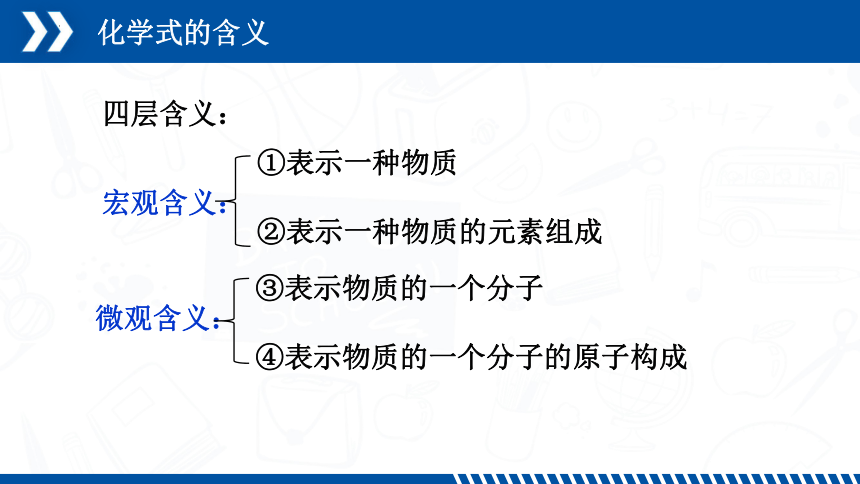 化学式的含义

四层含义：

宏观含义：
①表示一种物质
②表示一种物质的元素组成

微观含义：
③表示物质的一个分子
④表示物质的一个分子的原子构成